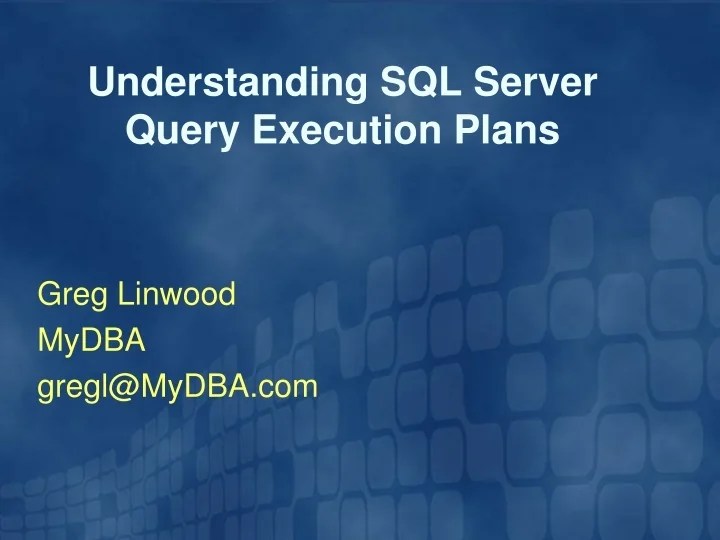 Understanding SQL Server Query Execution Plans

Greg Linwood
MyDBA
gregl@MyDBA.com